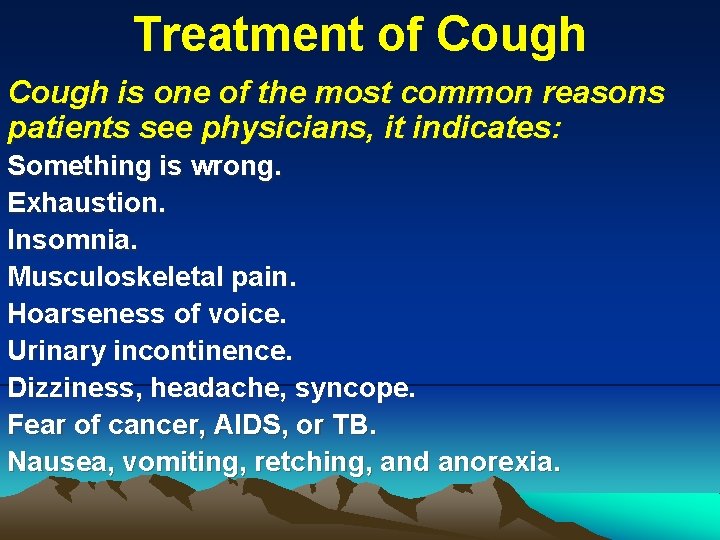 Treatment of Cough

Cough is one of the most common reasons patients see physicians, it indicates:

Something is wrong.
Exhaustion.
Insomnia.
Musculoskeletal pain.
Hoarseness of voice.
Urinary incontinence.
Dizziness, headache, syncope.
Fear of cancer, AIDS, or TB.
Nausea, vomiting, retching, and anorexia.